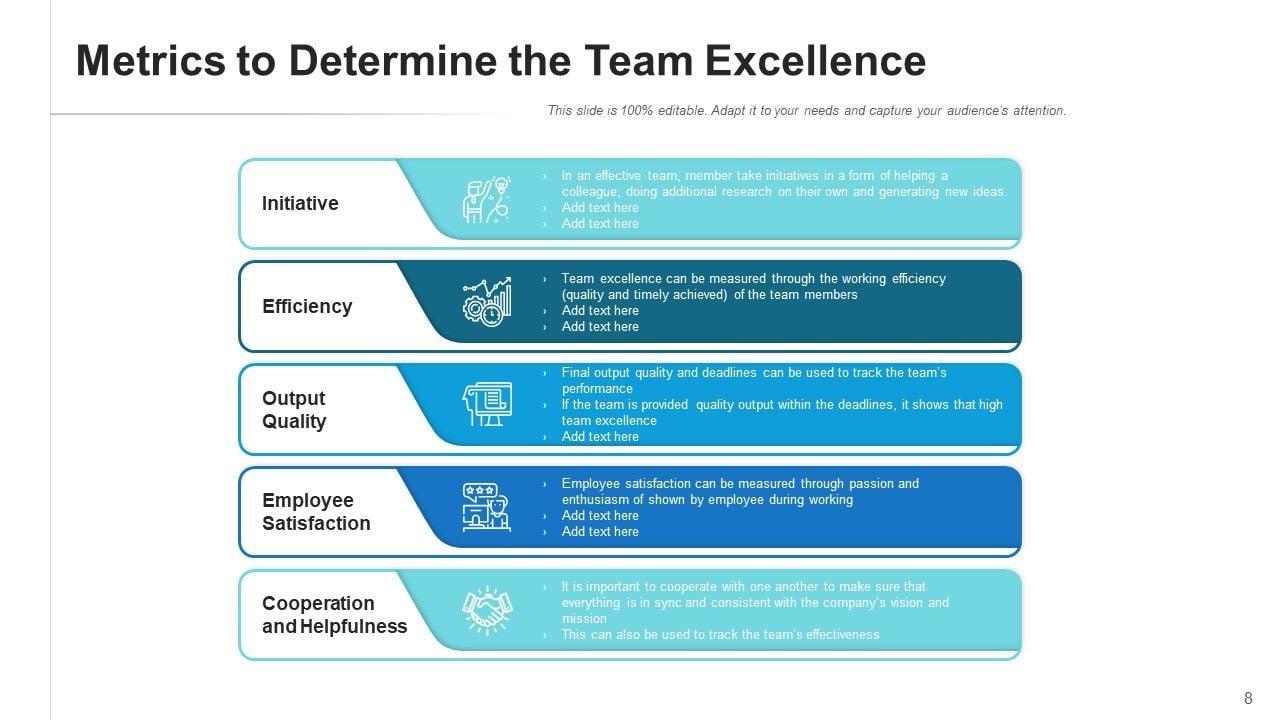 Metrics to Determine the Team Excellence

This slide is 100% editable. Adapt it to your needs and capture your audience's attention.

Initiative

› In an effective team, member take initiatives in a form of helping a colleague, doing additional research on their own and generating new ideas.
› Add text here
› Add text here

Efficiency

› Team excellence can be measured through the working efficiency (quality and timely achieved) of the team members
› Add text here
› Add text here

Output Quality

› Final output quality and deadlines can be used to track the team's performance
› If the team is provided quality output within the deadlines, it shows that high team excellence
› Add text here

Employee Satisfaction

› Employee satisfaction can be measured through passion and enthusiasm of shown by employee during working
› Add text here
› Add text here

Cooperation and Helpfulness

› It is important to cooperate with one another to make sure that everything is in sync and consistent with the company's vision and mission
› This can also be used to track the team's effectiveness

8